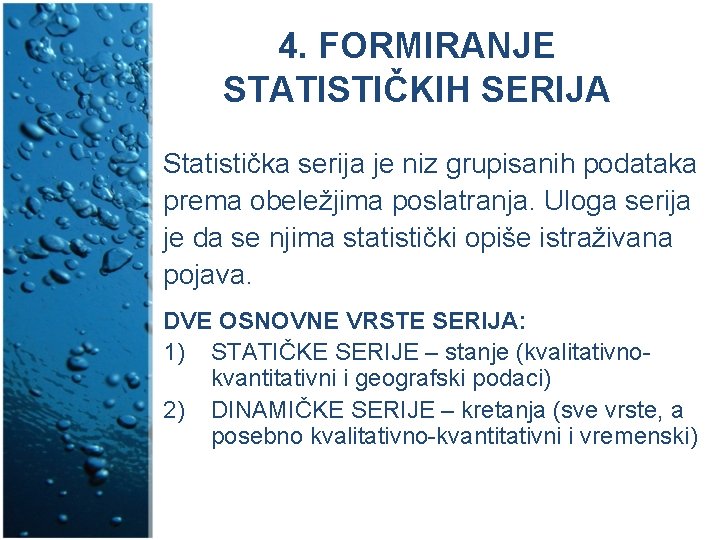 4. FORMIRANJE STATISTIČKIH SERIJA

Statistička serija je niz grupisanih podataka prema obeležjima poslatranja. Uloga serija je da se njima statistički opiše istraživana pojava.

DVE OSNOVNE VRSTE SERIJA:
1) STATIČKE SERIJE – stanje (kvalitativno-kvantitativni i geografski podaci)
2) DINAMIČKE SERIJE – kretanja (sve vrste, a posebno kvalitativno-kvantitativni i vremenski)